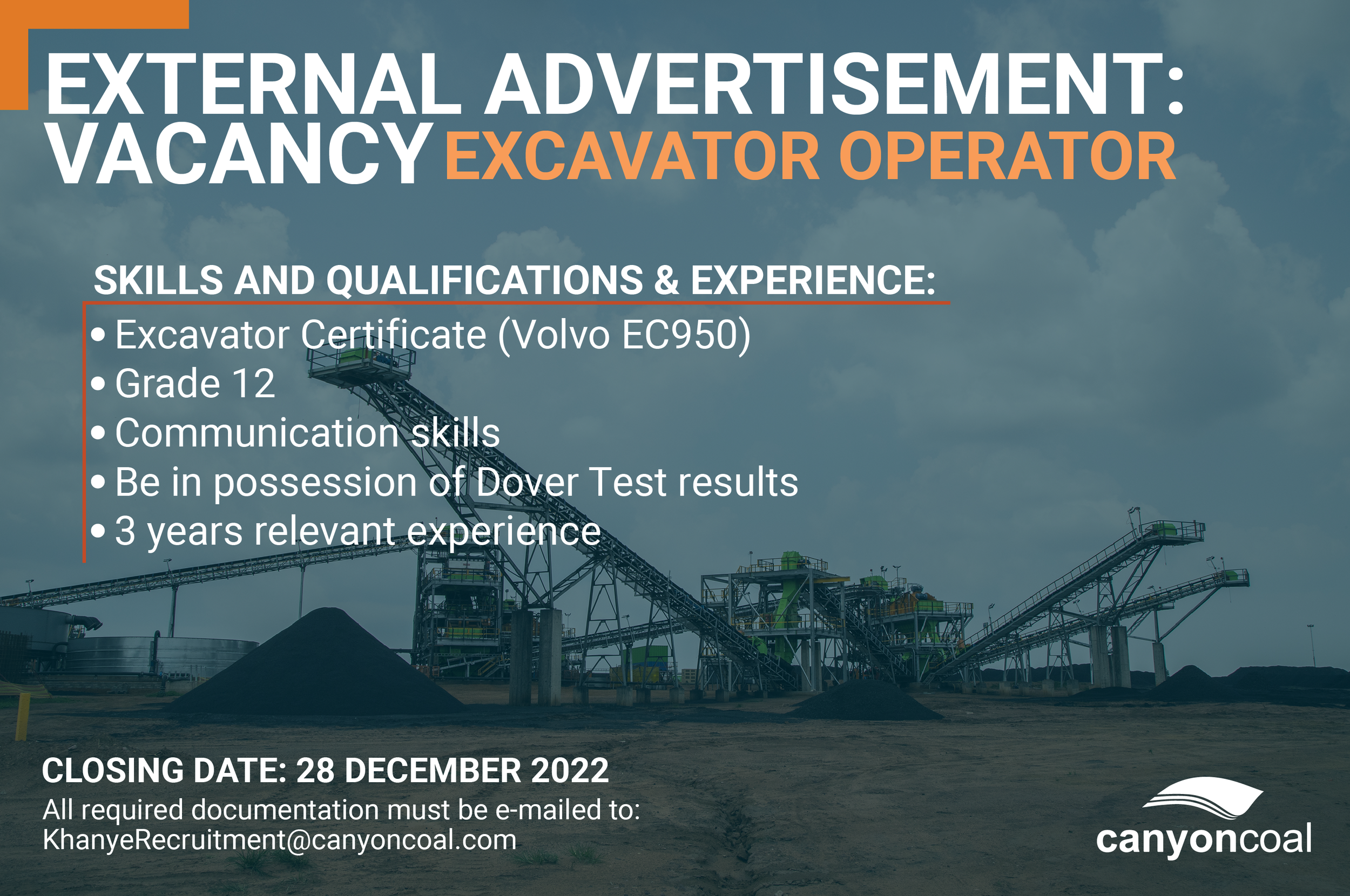 EXTERNAL ADVERTISEMENT:
VACANCY EXCAVATOR OPERATOR

SKILLS AND QUALIFICATIONS & EXPERIENCE:
• Excavator Certificate (Volvo EC950)
• Grade 12
• Communication skills
• Be in possession of Dover Test results
• 3 years relevant experience

CLOSING DATE: 28 DECEMBER 2022
All required documentation must be e-mailed to:
KhanyeRecruitment@canyoncoal.com

canyoncoal